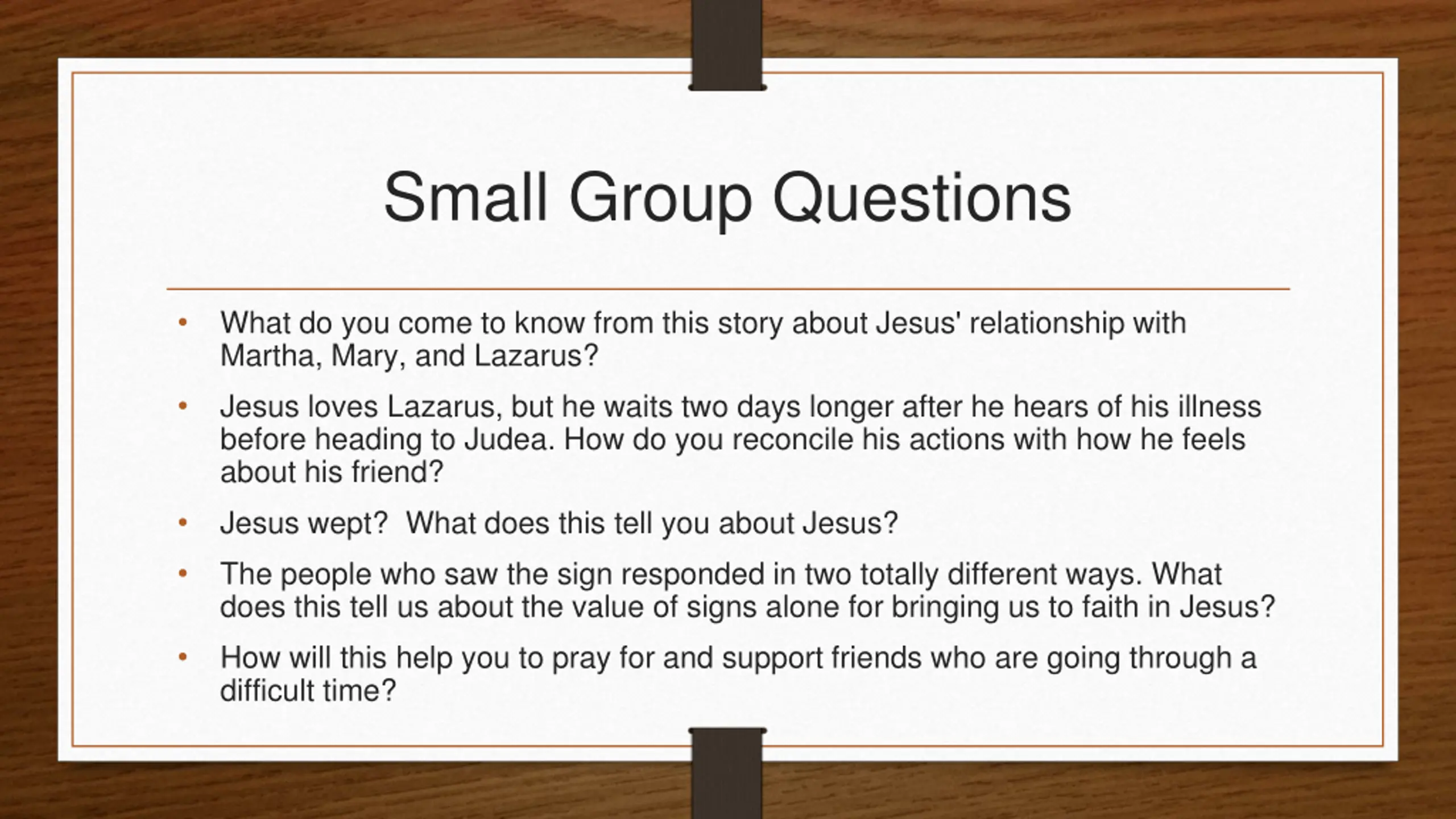 Small Group Questions

• What do you come to know from this story about Jesus' relationship with Martha, Mary, and Lazarus?

• Jesus loves Lazarus, but he waits two days longer after he hears of his illness before heading to Judea. How do you reconcile his actions with how he feels about his friend?

• Jesus wept?  What does this tell you about Jesus?

• The people who saw the sign responded in two totally different ways. What does this tell us about the value of signs alone for bringing us to faith in Jesus?

• How will this help you to pray for and support friends who are going through a difficult time?